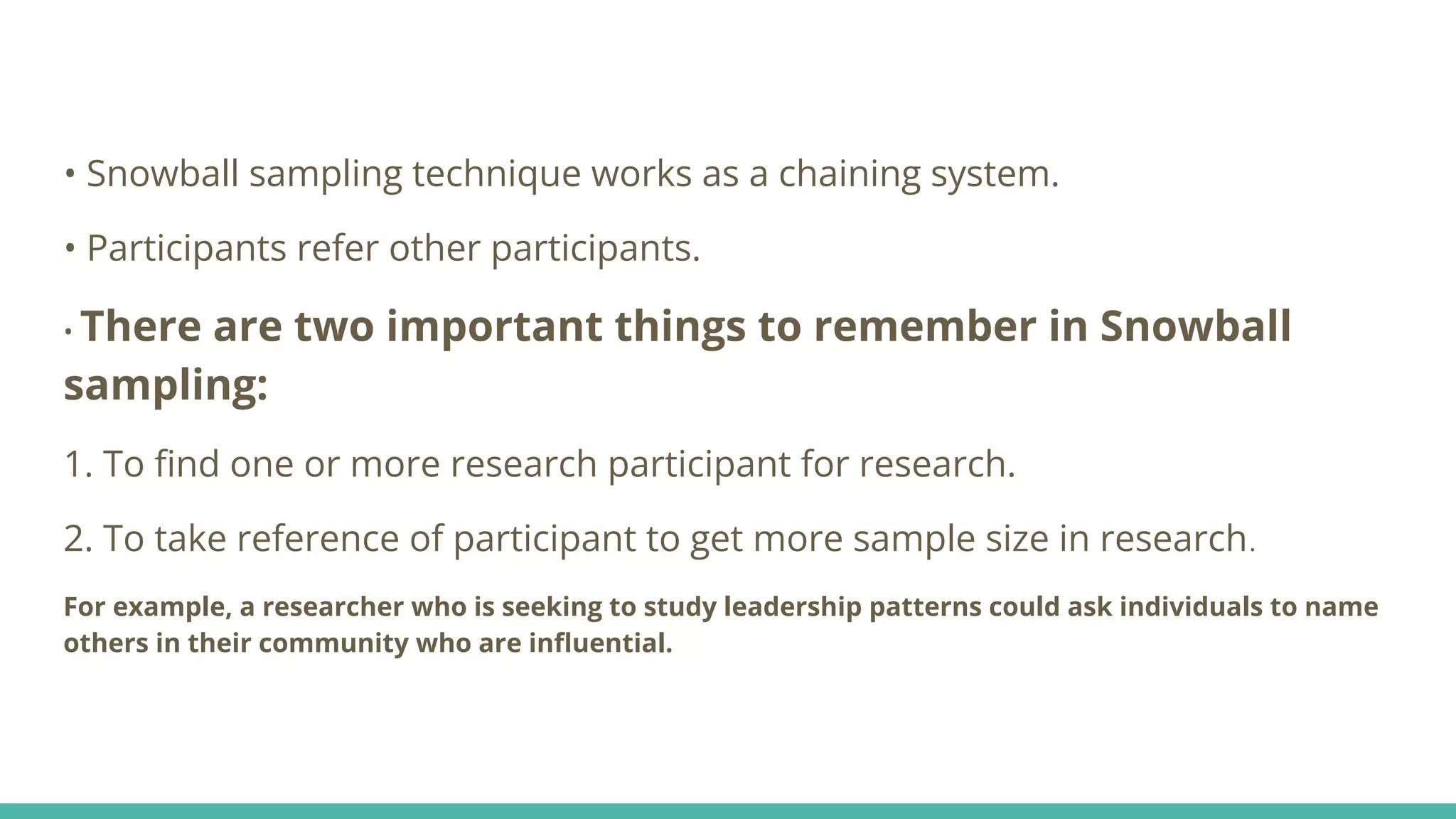 • Snowball sampling technique works as a chaining system.

• Participants refer other participants.

• There are two important things to remember in Snowball sampling:

1. To find one or more research participant for research.

2. To take reference of participant to get more sample size in research.

For example, a researcher who is seeking to study leadership patterns could ask individuals to name others in their community who are influential.